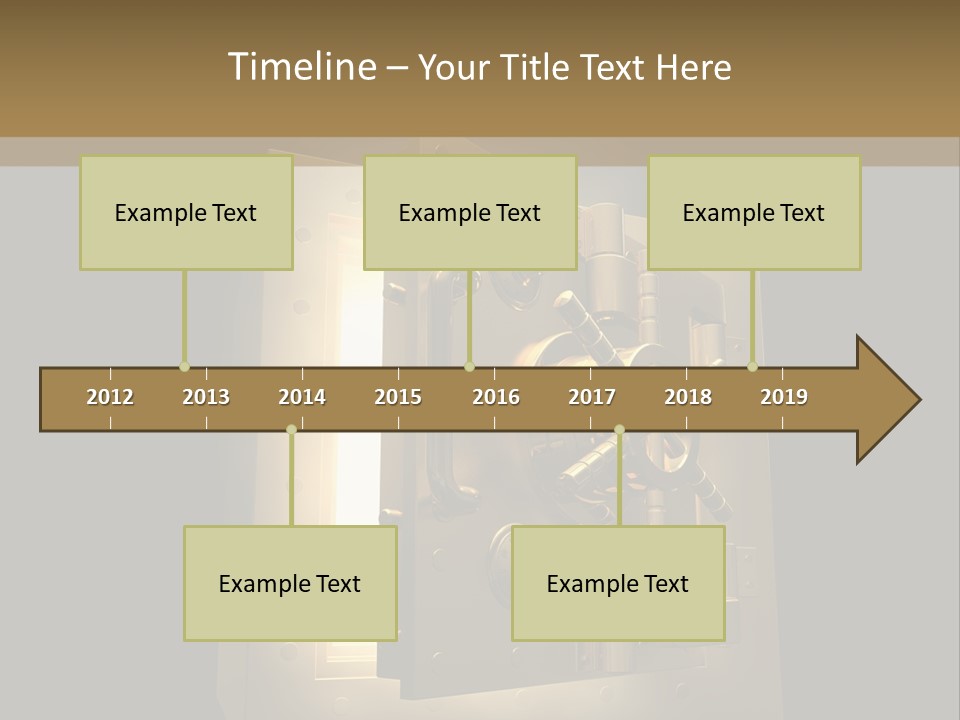 Timeline – Your Title Text Here

Example Text

Example Text

Example Text

2012 2013 2014 2015 2016 2017 2018 2019

Example Text

Example Text